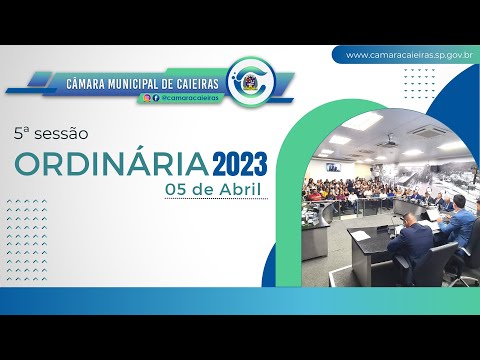 www.camaracaieiras.sp.gov.br

CÂMARA MUNICIPAL DE CAIEIRAS

@camaracaieiras

5ª sessão

ORDINÁRIA 2023

05 de Abril